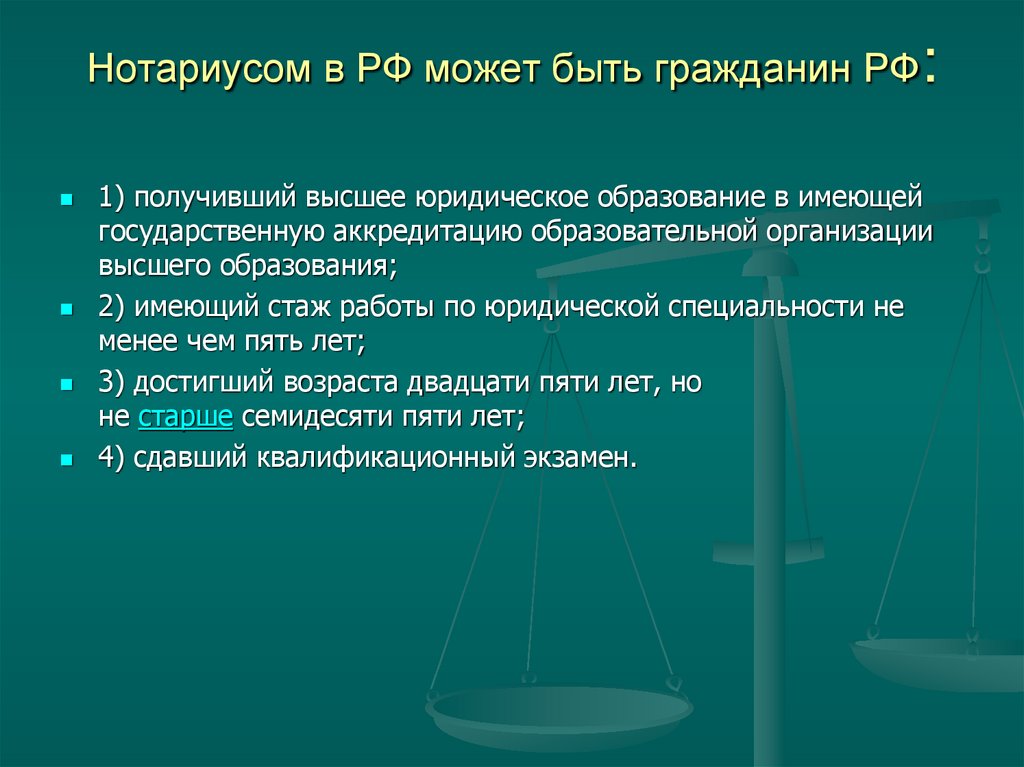 Нотариусом в РФ может быть гражданин РФ:

1) получивший высшее юридическое образование в имеющей государственную аккредитацию образовательной организации высшего образования;

2) имеющий стаж работы по юридической специальности не менее чем пять лет;

3) достигший возраста двадцати пяти лет, но не старше семидесяти пяти лет;

4) сдавший квалификационный экзамен.